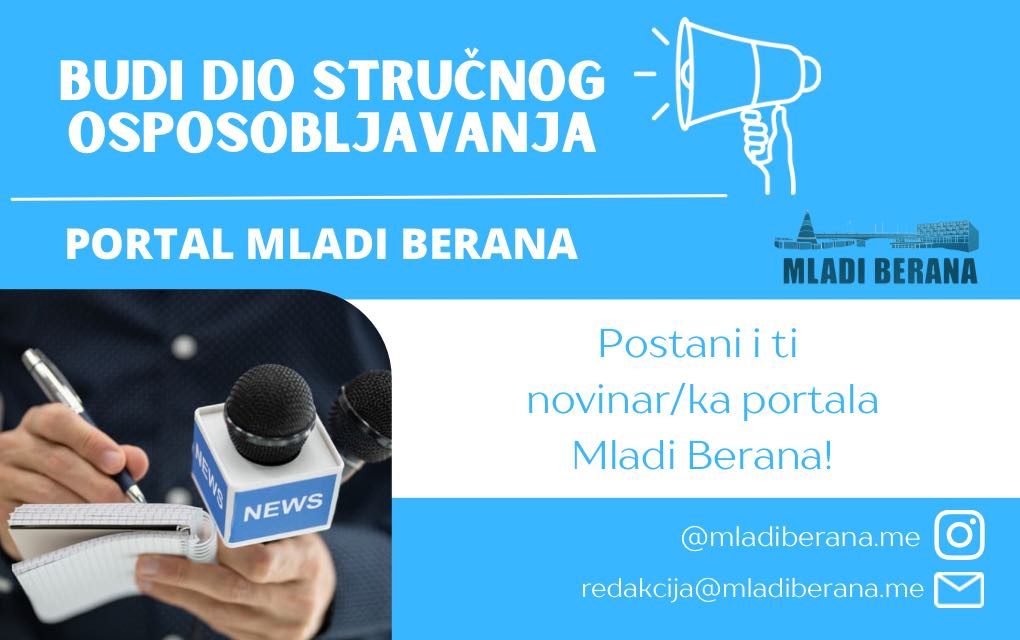 BUDI DIO STRUČNOG OSPOSOBLJAVANJA

PORTAL MLADI BERANA

MLADI BERANA

NEWS

NEWS

Postani i ti novinar/ka portala Mladi Berana!

@mladiberana.me

redakcija@mladiberana.me